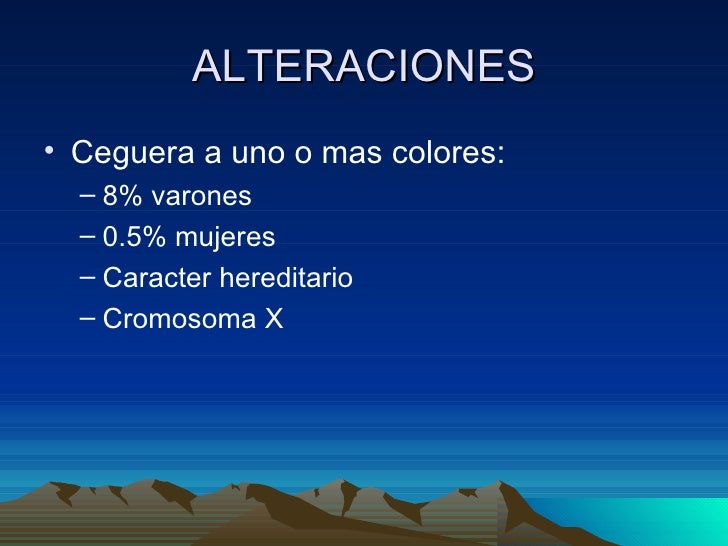 ALTERACIONES

• Ceguera a uno o mas colores:
– 8% varones
– 0.5% mujeres
– Caracter hereditario
– Cromosoma X